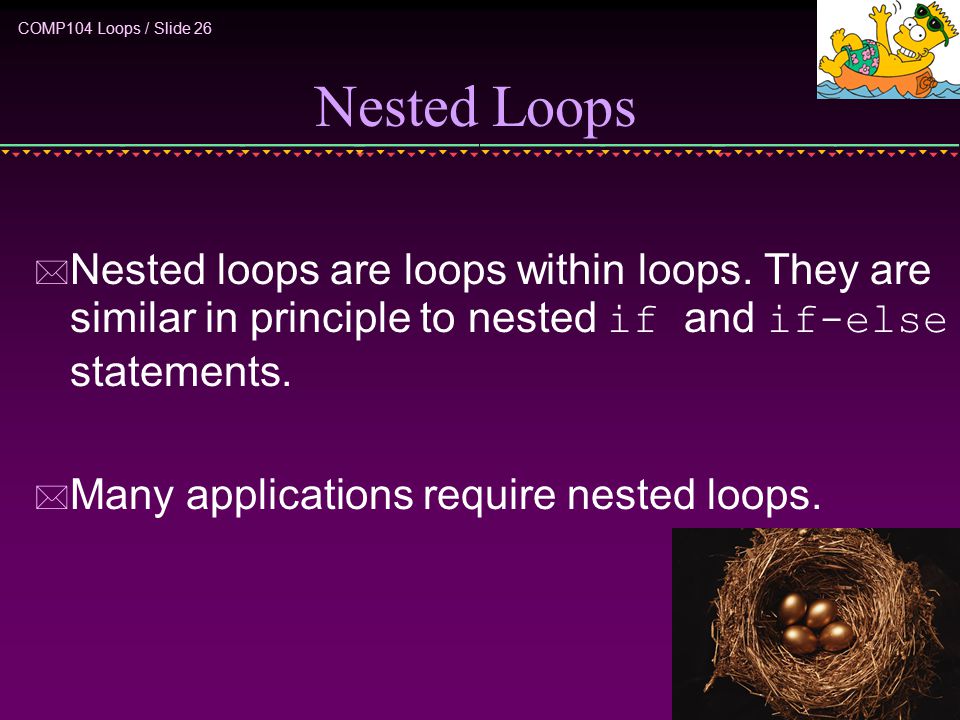 COMP104 Loops / Slide 26

Nested Loops

Nested loops are loops within loops. They are similar in principle to nested if and if-else statements.

Many applications require nested loops.